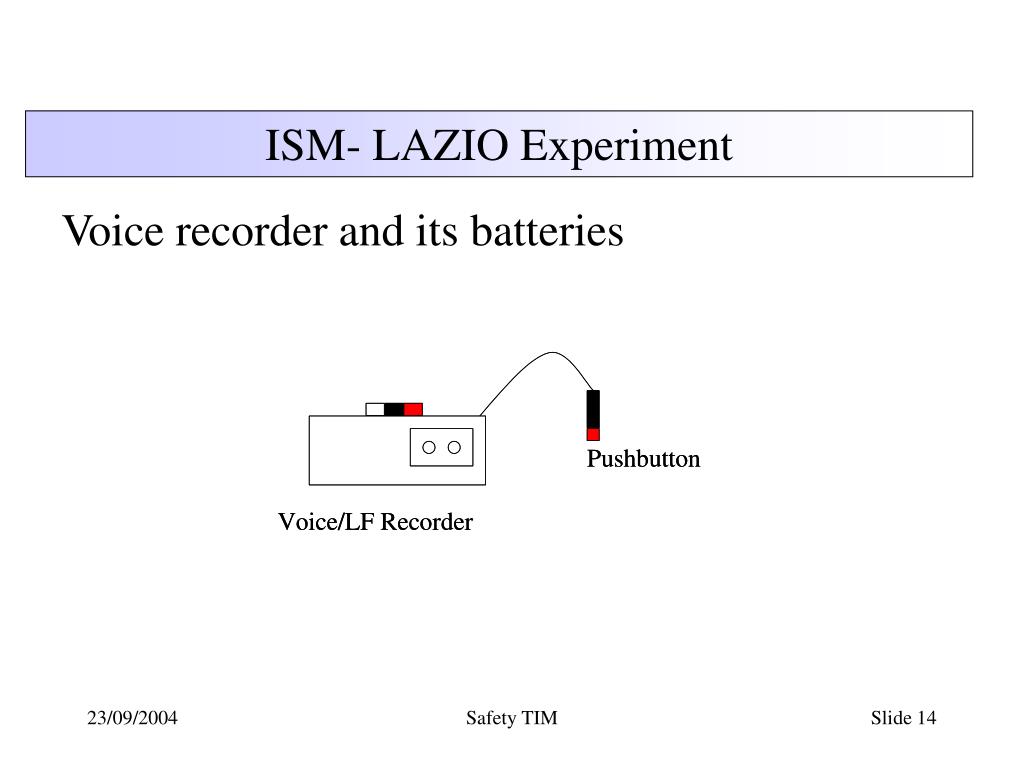 ISM- LAZIO Experiment

Voice recorder and its batteries

Pushbutton

Voice/LF Recorder

23/09/2004

Safety TIM

Slide 14